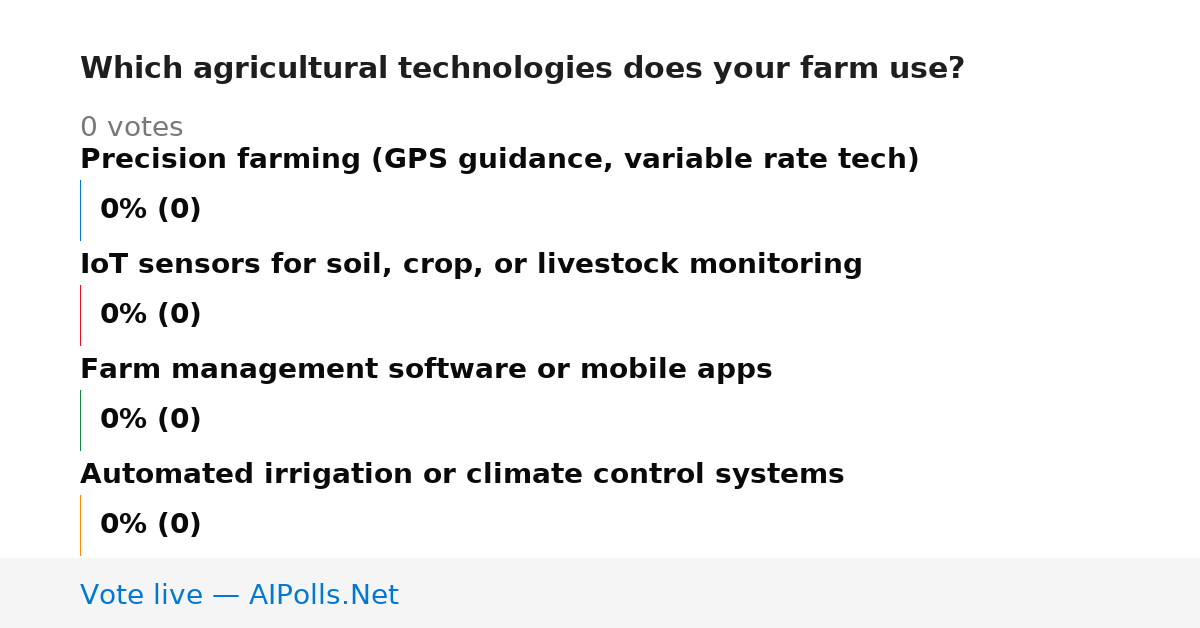 Which agricultural technologies does your farm use?

0 votes

Precision farming (GPS guidance, variable rate tech)

0% (0)

IoT sensors for soil, crop, or livestock monitoring

0% (0)

Farm management software or mobile apps

0% (0)

Automated irrigation or climate control systems

0% (0)

Vote live — AIPolls.Net